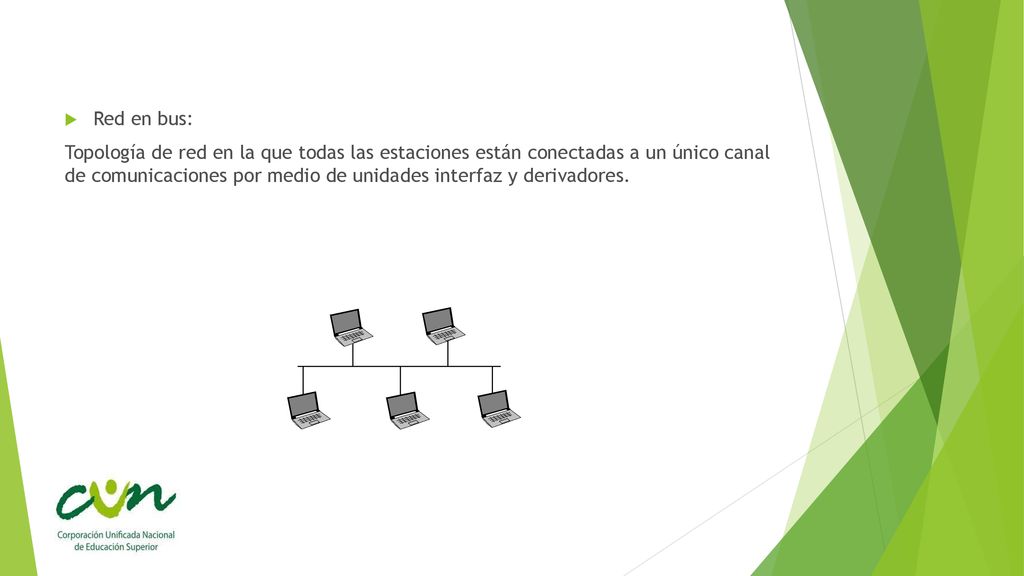 Red en bus:

Topología de red en la que todas las estaciones están conectadas a un único canal de comunicaciones por medio de unidades interfaz y derivadores.

cun

Corporación Unificada Nacional de Educación Superior